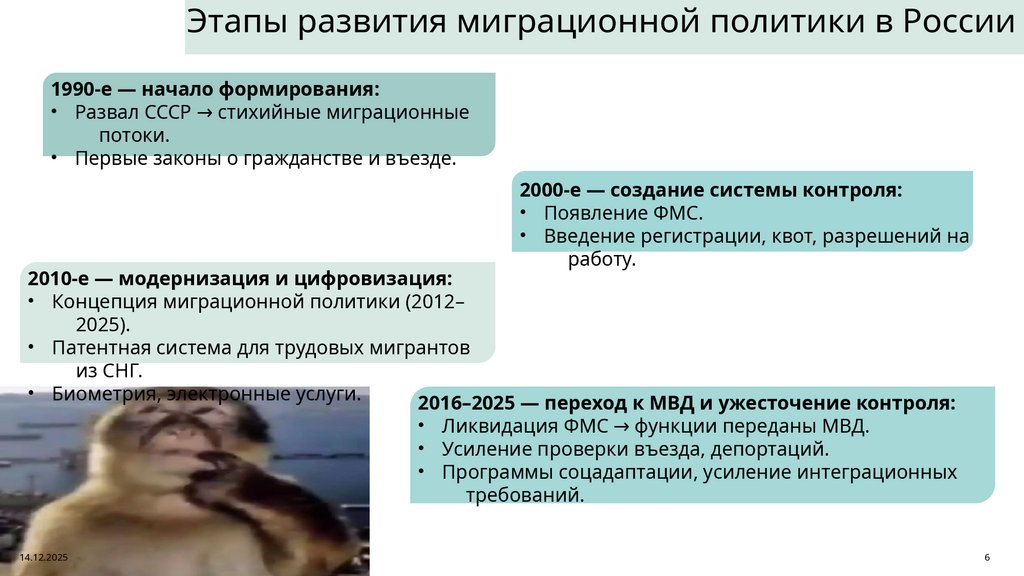 Этапы развития миграционной политики в России

1990-е — начало формирования:
• Развал СССР → стихийные миграционные потоки.
• Первые законы о гражданстве и въезде.

2000-е — создание системы контроля:
• Появление ФМС.
• Введение регистрации, квот, разрешений на работу.

2010-е — модернизация и цифровизация:
• Концепция миграционной политики (2012–2025).
• Патентная система для трудовых мигрантов из СНГ.
• Биометрия, электронные услуги.

2016–2025 — переход к МВД и ужесточение контроля:
• Ликвидация ФМС → функции переданы МВД.
• Усиление проверки въезда, депортаций.
• Программы соцадаптации, усиление интеграционных требований.

14.12.2025

6